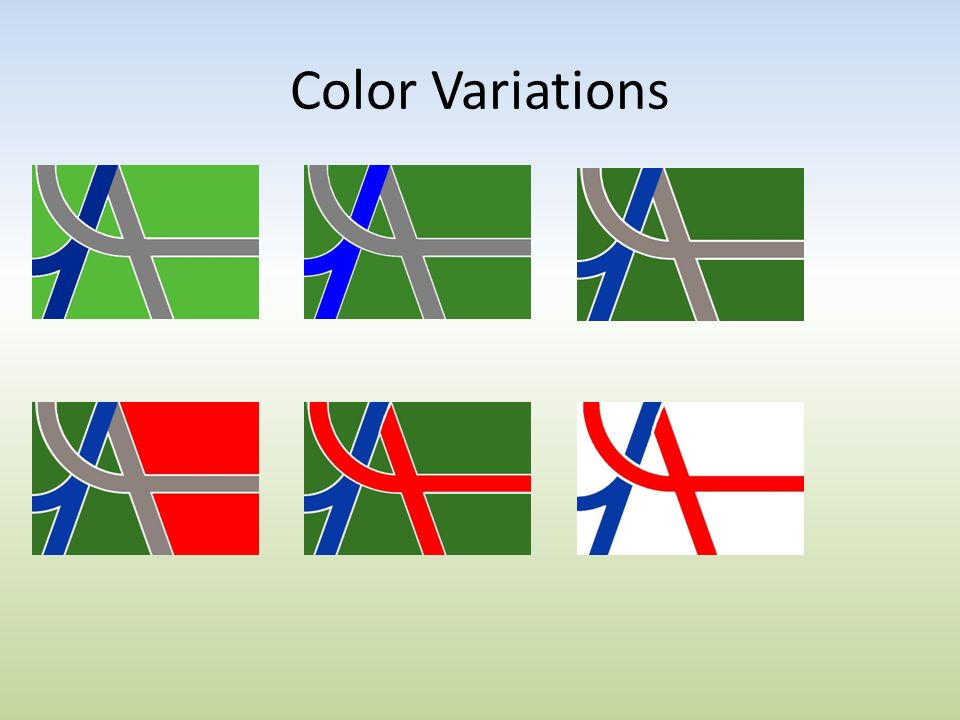 Color Variations